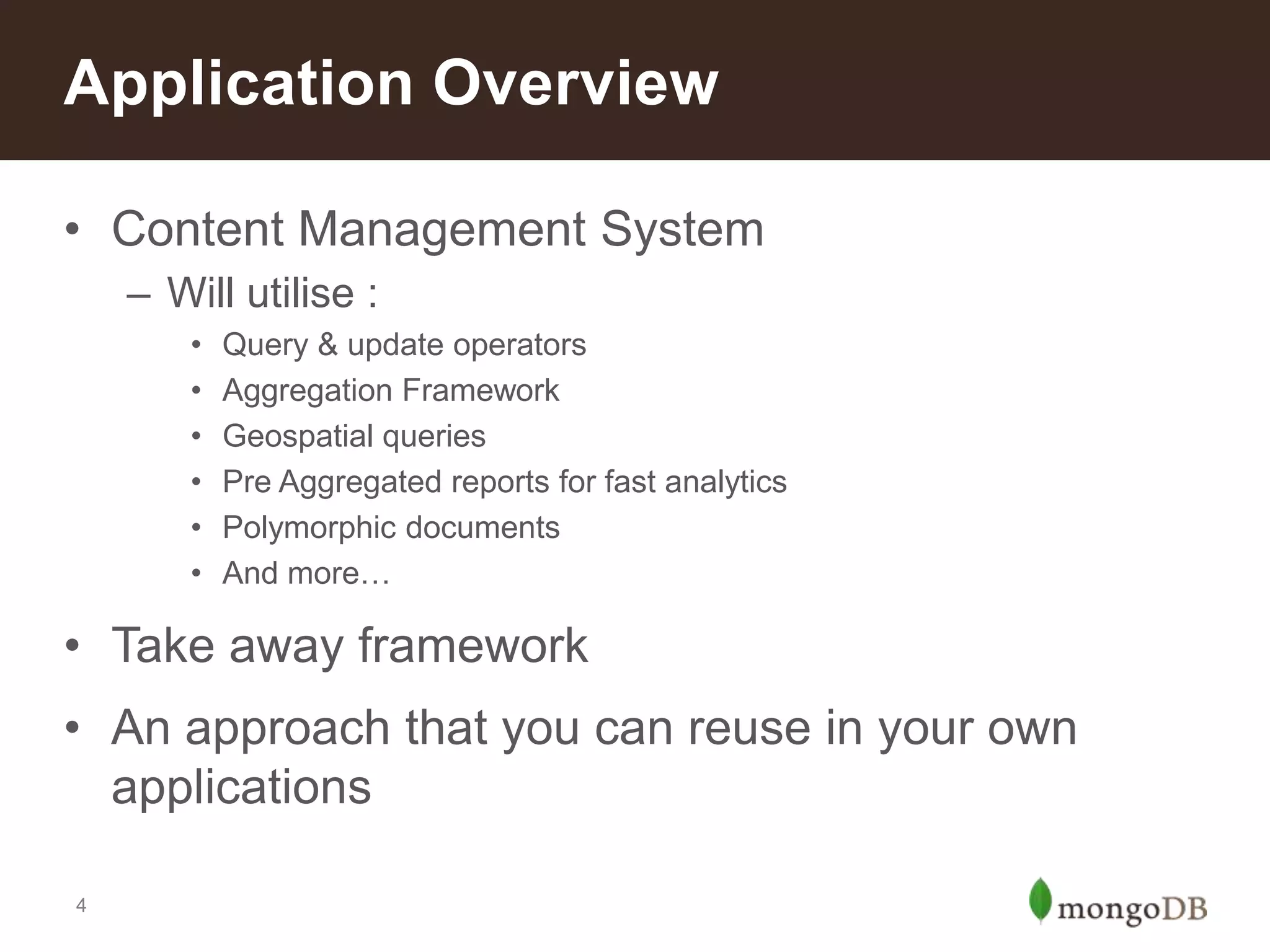 Application Overview

• Content Management System
  – Will utilise :
    • Query & update operators
    • Aggregation Framework
    • Geospatial queries
    • Pre Aggregated reports for fast analytics
    • Polymorphic documents
    • And more…
• Take away framework
• An approach that you can reuse in your own applications

4

mongoDB